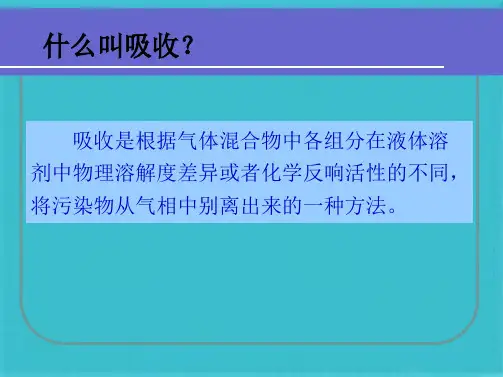 什么叫吸收？

吸收是根据气体混合物中各组分在液体溶剂中物理溶解度差异或者化学反响活性的不同，将污染物从气相中别离出来的一种方法。